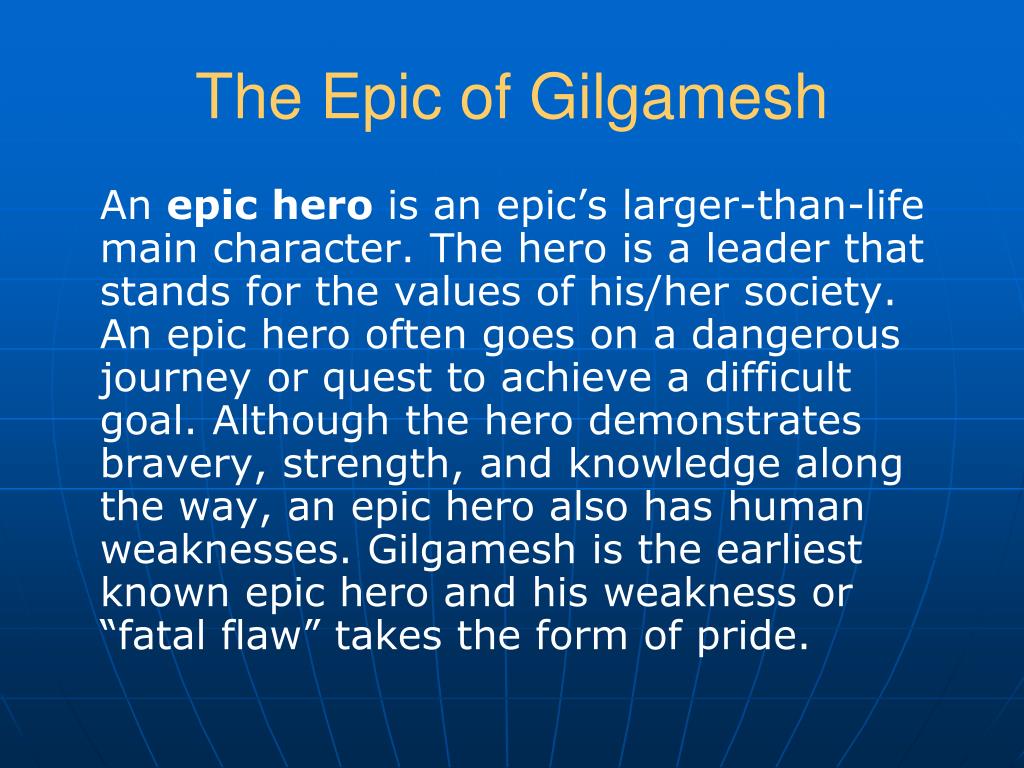 The Epic of Gilgamesh

An epic hero is an epic’s larger-than-life main character. The hero is a leader that stands for the values of his/her society. An epic hero often goes on a dangerous journey or quest to achieve a difficult goal. Although the hero demonstrates bravery, strength, and knowledge along the way, an epic hero also has human weaknesses. Gilgamesh is the earliest known epic hero and his weakness or “fatal flaw” takes the form of pride.